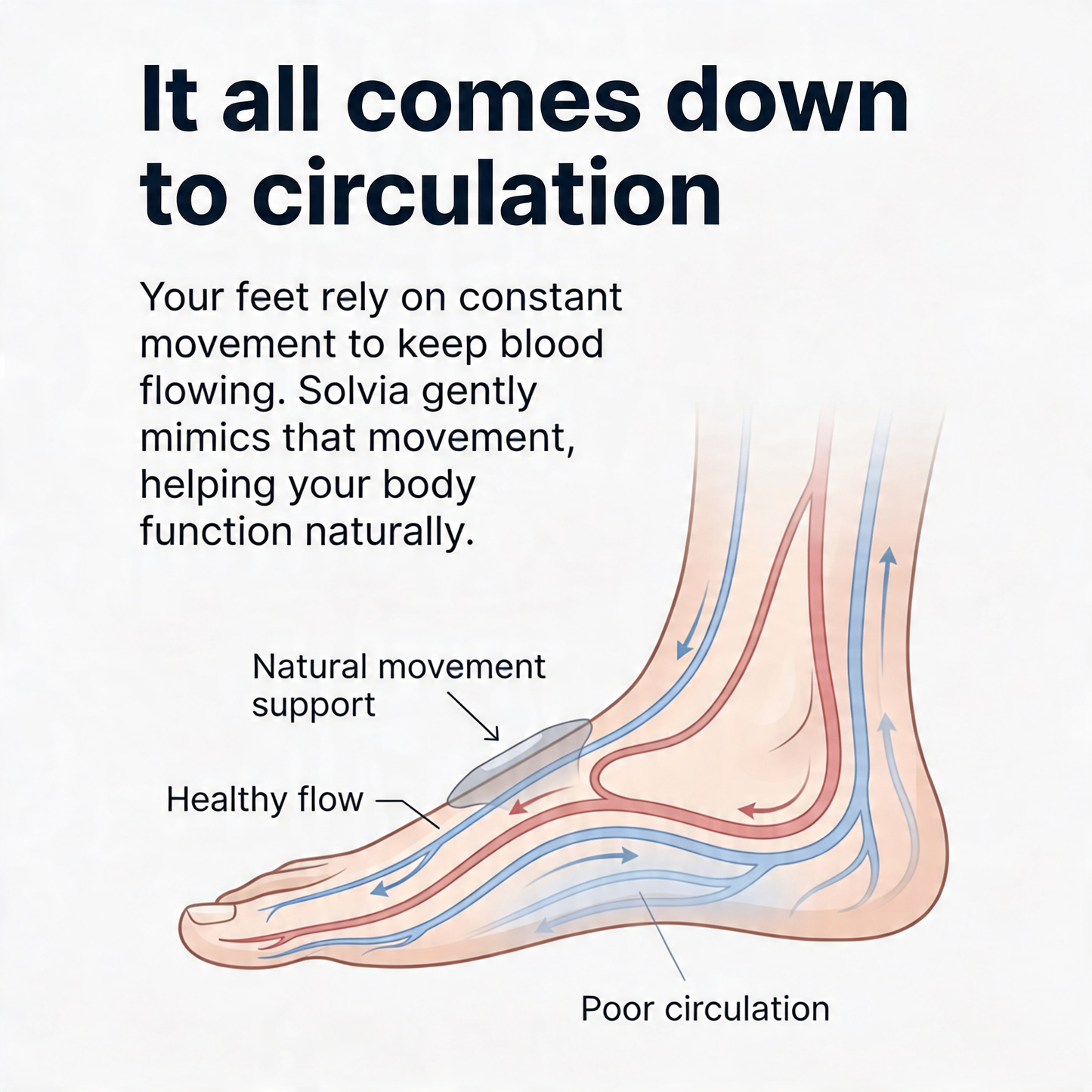 It all comes down to circulation

Your feet rely on constant movement to keep blood flowing. Solvia gently mimics that movement, helping your body function naturally.

Natural movement support

Healthy flow

Poor circulation